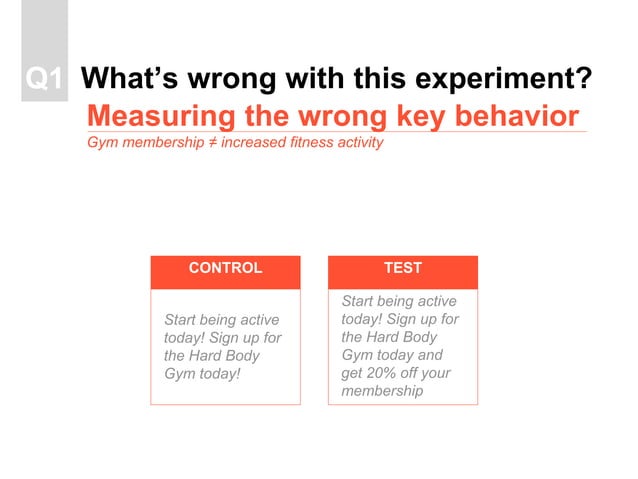 Q1 What's wrong with this experiment?

Measuring the wrong key behavior

Gym membership ≠ increased fitness activity

CONTROL

Start being active today! Sign up for the Hard Body Gym today!

TEST

Start being active today! Sign up for the Hard Body Gym today and get 20% off your membership